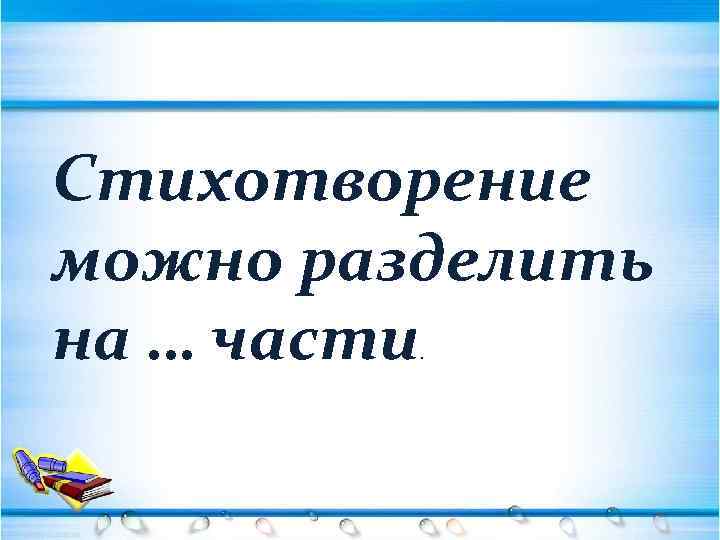 Стихотворение можно разделить на … части.